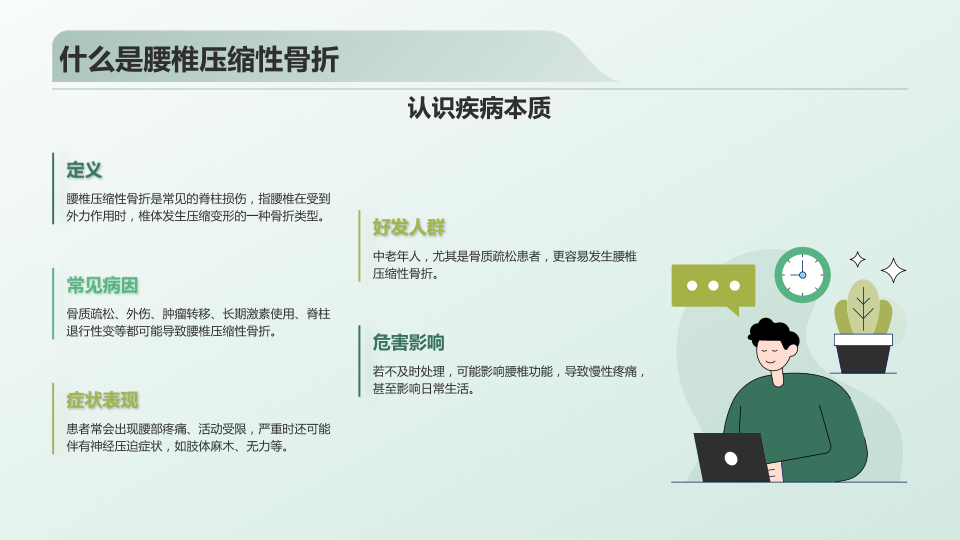 什么是腰椎压缩性骨折

认识疾病本质

定义

腰椎压缩性骨折是常见的脊柱损伤，指腰椎在受到外力作用时，椎体发生压缩变形的一种骨折类型。

常见病因

骨质疏松、外伤、肿瘤转移、长期激素使用、脊柱退行性变等都可能导致腰椎压缩性骨折。

症状表现

患者常会出现腰部疼痛、活动受限，严重时还可能伴有神经压迫症状，如肢体麻木、无力等。

好发人群

中老年人，尤其是骨质疏松患者，更容易发生腰椎压缩性骨折。

危害影响

若不及时处理，可能影响腰椎功能，导致慢性疼痛，甚至影响日常生活。